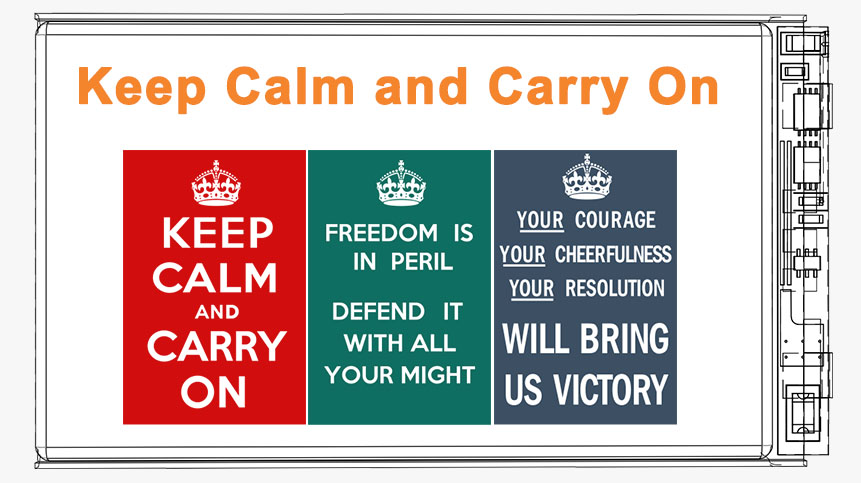 Keep Calm and Carry On

KEEP CALM AND CARRY ON

FREEDOM IS IN PERIL

DEFEND IT WITH ALL YOUR MIGHT

YOUR COURAGE YOUR CHEERFULNESS YOUR RESOLUTION WILL BRING US VICTORY